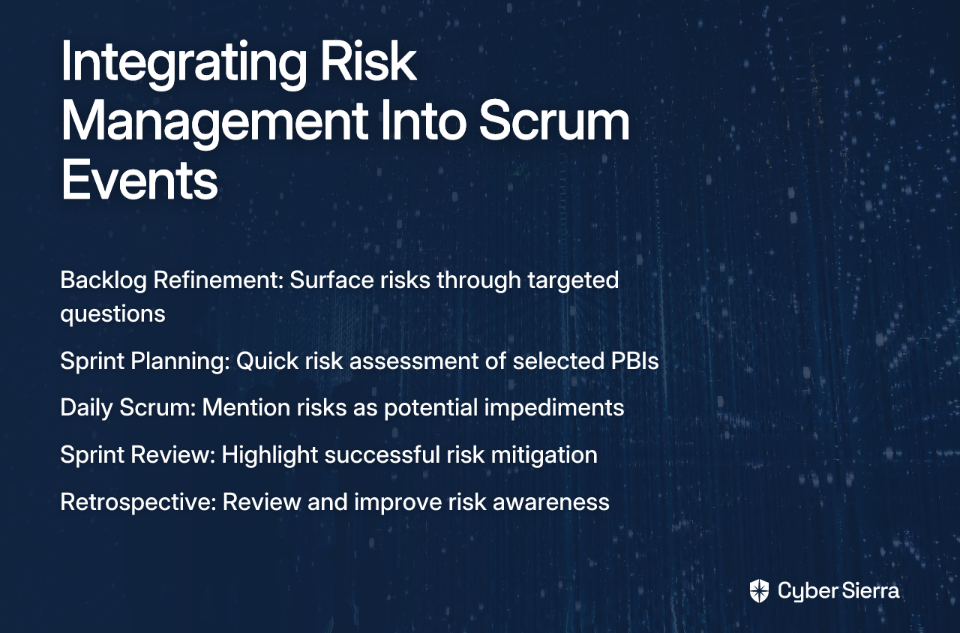 Integrating Risk Management Into Scrum Events

Backlog Refinement: Surface risks through targeted questions

Sprint Planning: Quick risk assessment of selected PBIs

Daily Scrum: Mention risks as potential impediments

Sprint Review: Highlight successful risk mitigation

Retrospective: Review and improve risk awareness

Cyber Sierra